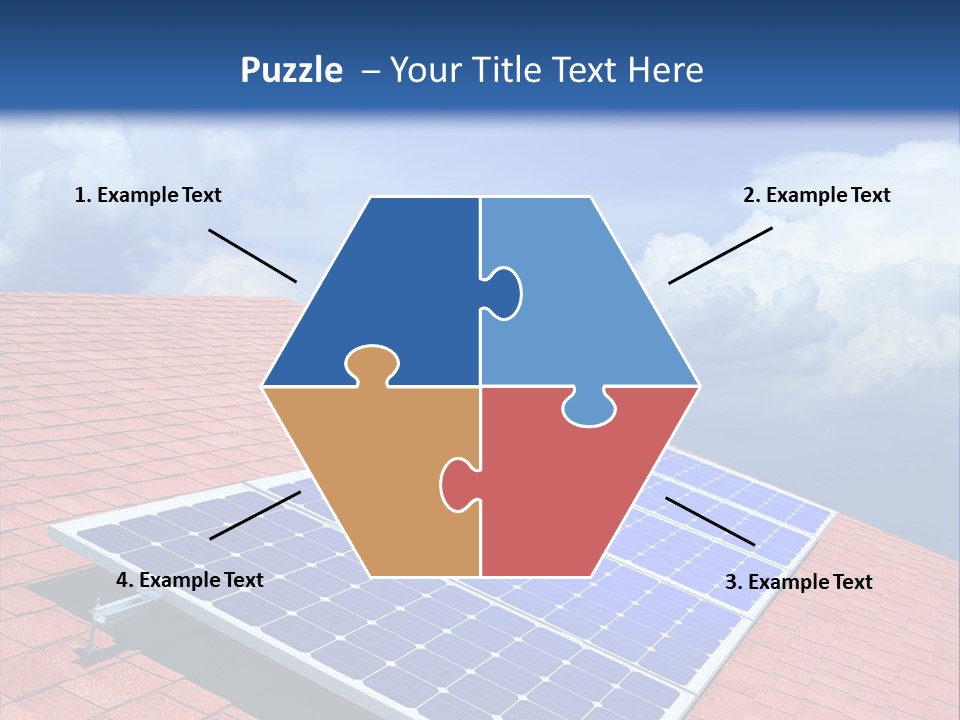 Puzzle – Your Title Text Here

1. Example Text

2. Example Text

4. Example Text

3. Example Text